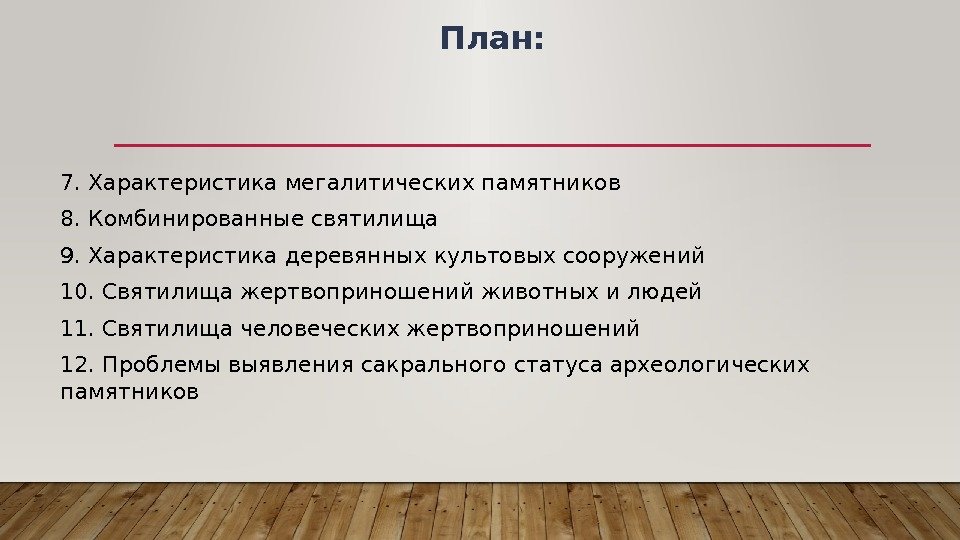 План:

7. Характеристика мегалитических памятников

8. Комбинированные святилища

9. Характеристика деревянных культовых сооружений

10. Святилища жертвоприношений животных и людей

11. Святилища человеческих жертвоприношений

12. Проблемы выявления сакрального статуса археологических памятников